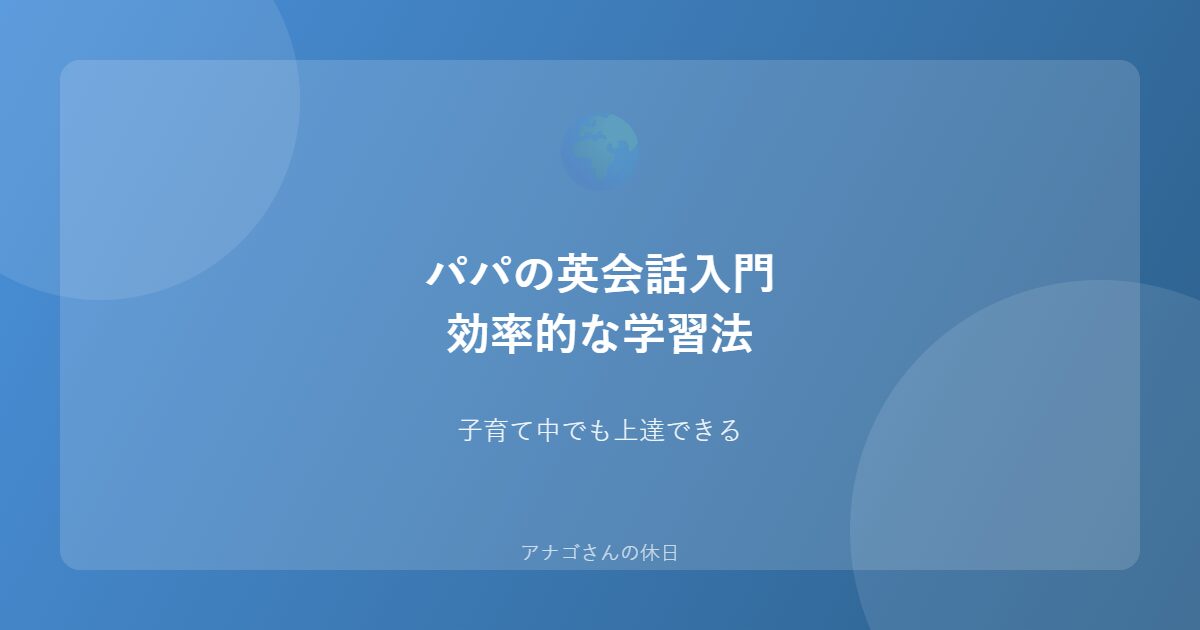 パパの英会話入門
効率的な学習法

子育て中でも上達できる

アナゴさんの休日